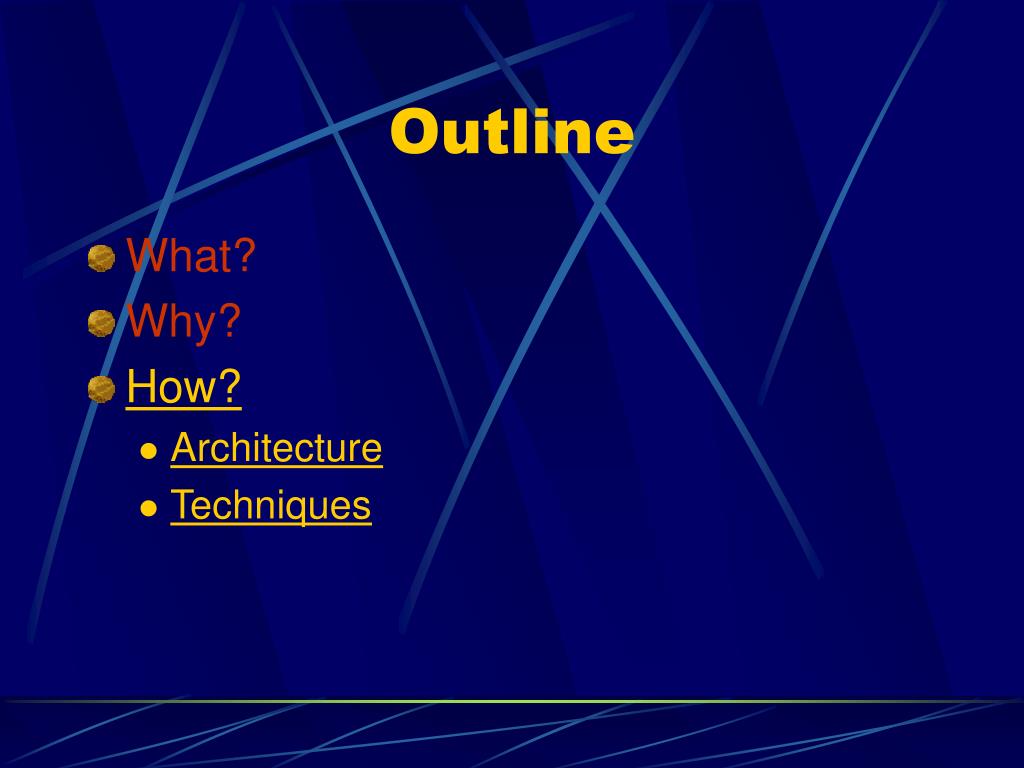 Outline

What?
Why?
How?
Architecture
Techniques